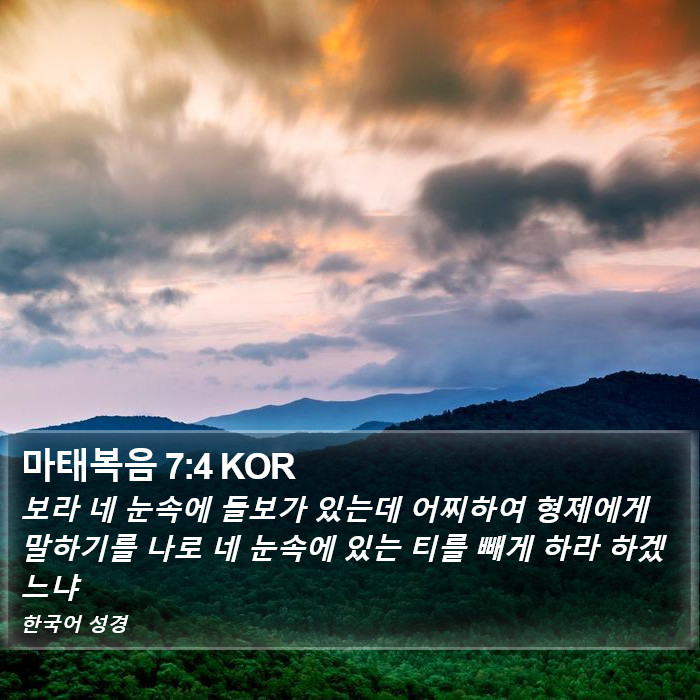 마태복음 7:4 KOR

보라 네 눈속에 들보가 있는데 어찌하여 형제에게 말하기를 나로 네 눈속에 있는 티를 빼게 하라 하겠느냐

한국어 성경